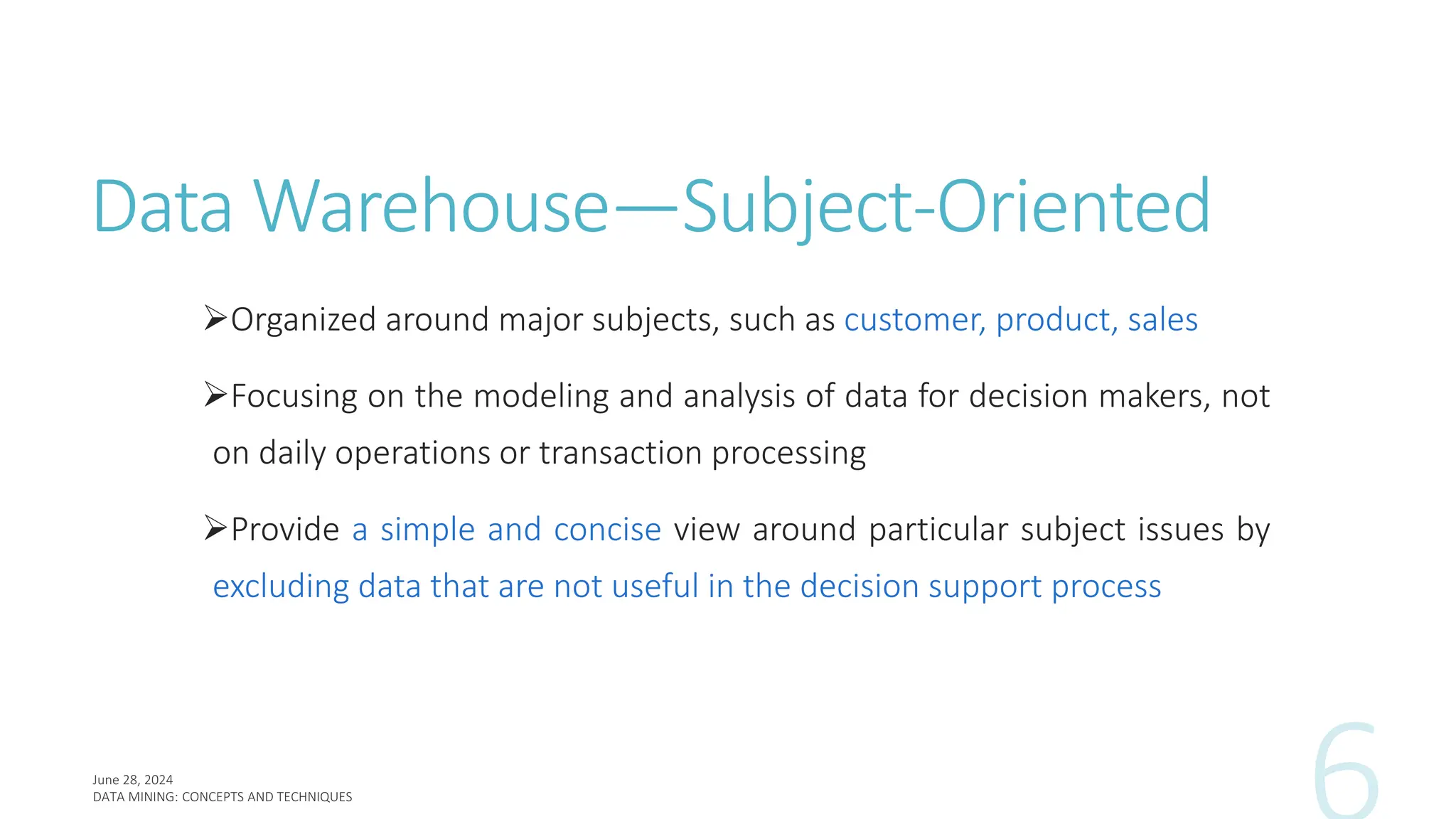 Data Warehouse—Subject-Oriented

➢Organized around major subjects, such as customer, product, sales

➢Focusing on the modeling and analysis of data for decision makers, not on daily operations or transaction processing

➢Provide a simple and concise view around particular subject issues by excluding data that are not useful in the decision support process

June 28, 2024
DATA MINING: CONCEPTS AND TECHNIQUES

6